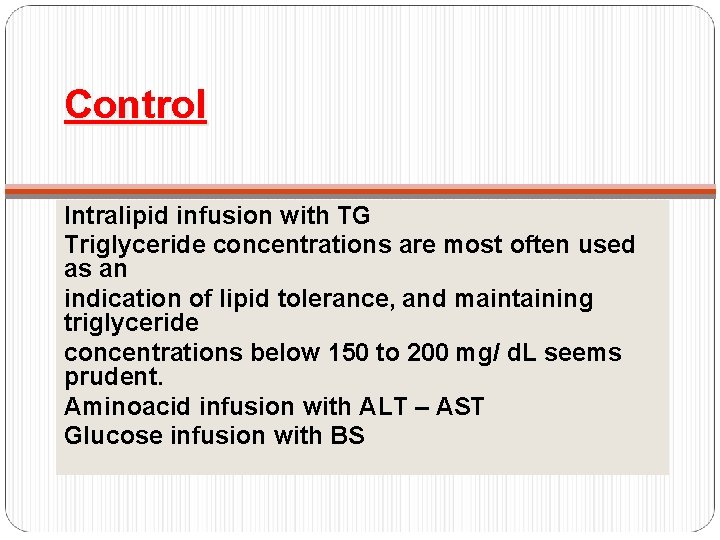 Control

Intralipid infusion with TG

Triglyceride concentrations are most often used as an

indication of lipid tolerance, and maintaining triglyceride

concentrations below 150 to 200 mg/ dL seems prudent.

Aminoacid infusion with ALT – AST

Glucose infusion with BS